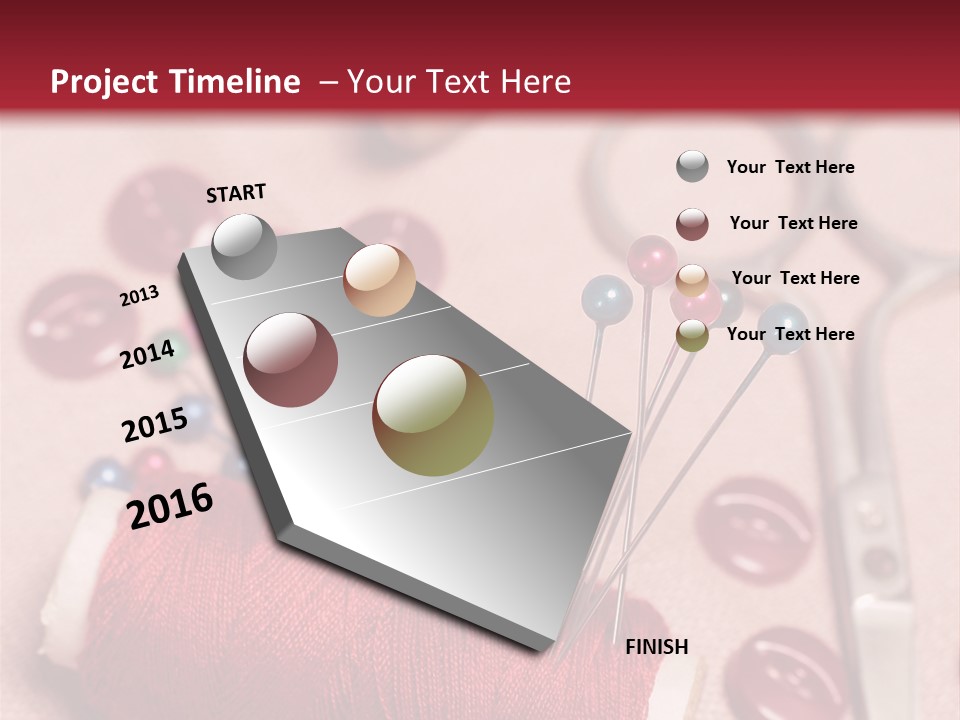 Project Timeline – Your Text Here

START

2013

2014

2015

2016

FINISH

Your Text Here

Your Text Here

Your Text Here

Your Text Here